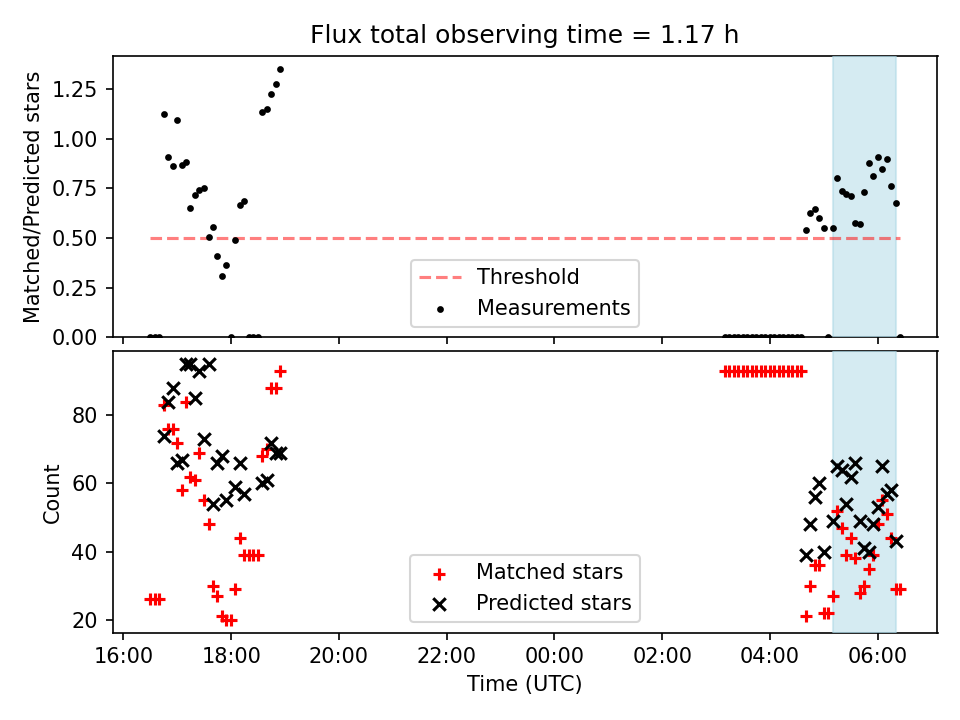 Flux total observing time = 1.17 h

Matched/Predicted stars

1.25
1.00
0.75
0.50
0.25
0.00

Threshold
Measurements

Count

80
60
40
20

Matched stars
Predicted stars

16:00 18:00 20:00 22:00 00:00 02:00 04:00 06:00

Time (UTC)